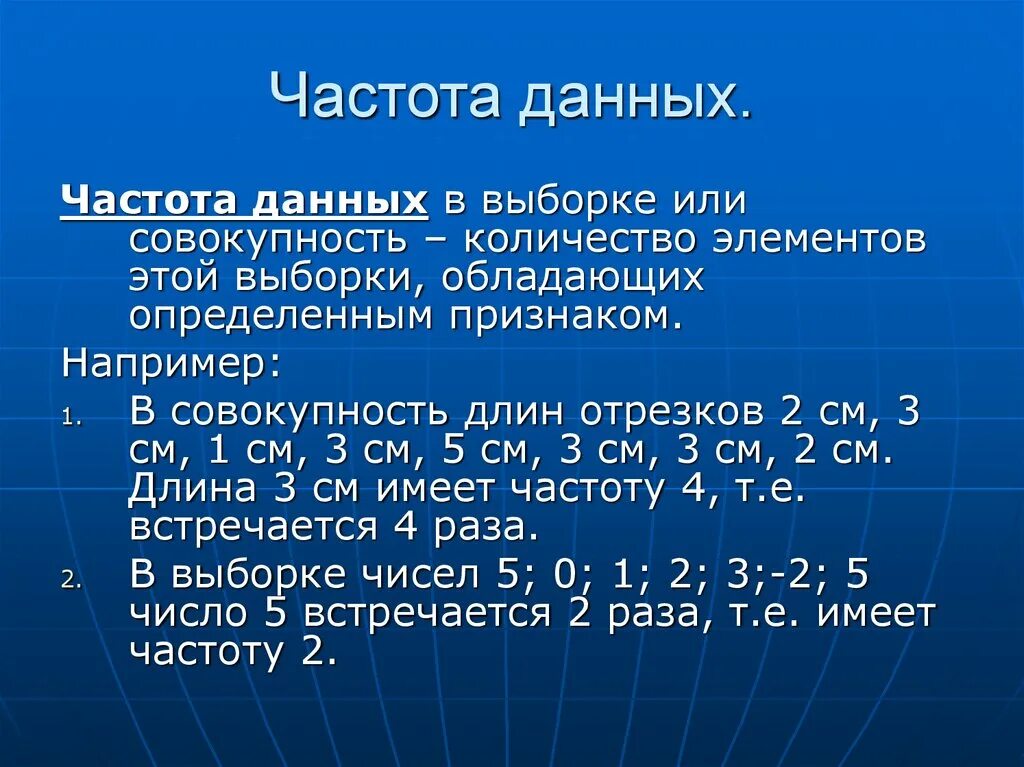 Частота данных.

Частота данных в выборке или совокупность – количество элементов этой выборки, обладающих определенным признаком.

Например:

1. В совокупность длин отрезков 2 см, 3 см, 1 см, 3 см, 5 см, 3 см, 3 см, 2 см. Длина 3 см имеет частоту 4, т.е. встречается 4 раза.
2. В выборке чисел 5; 0; 1; 2; 3;-2; 5 число 5 встречается 2 раза, т.е. имеет частоту 2.